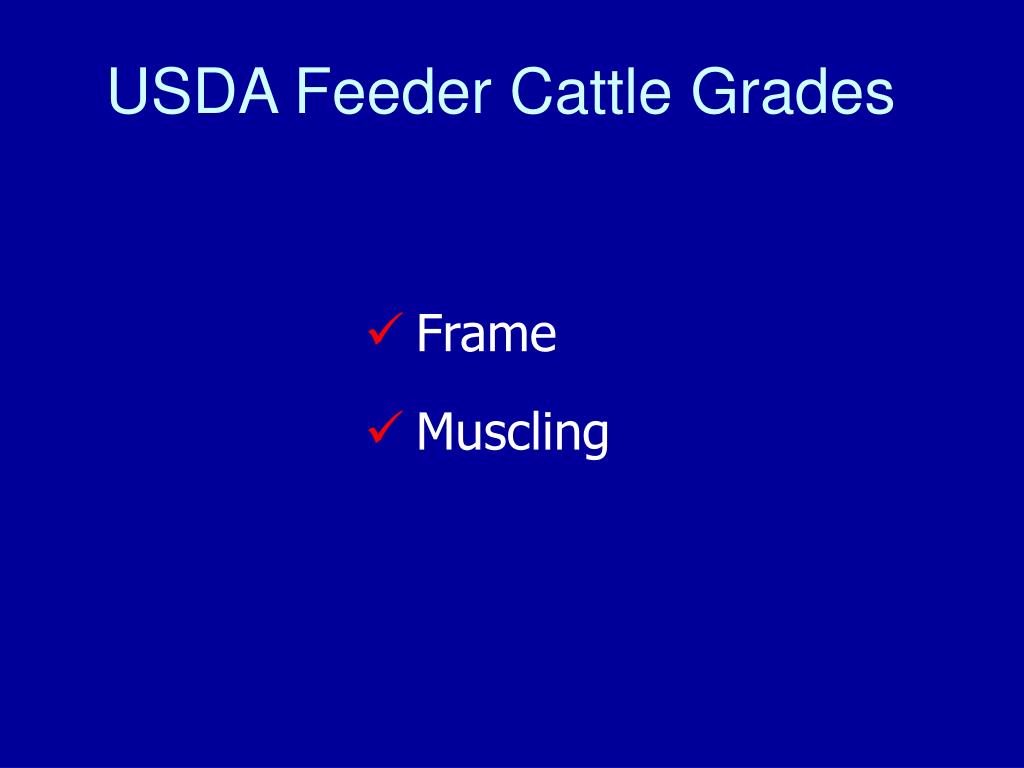 USDA Feeder Cattle Grades

✓ Frame
✓ Muscling